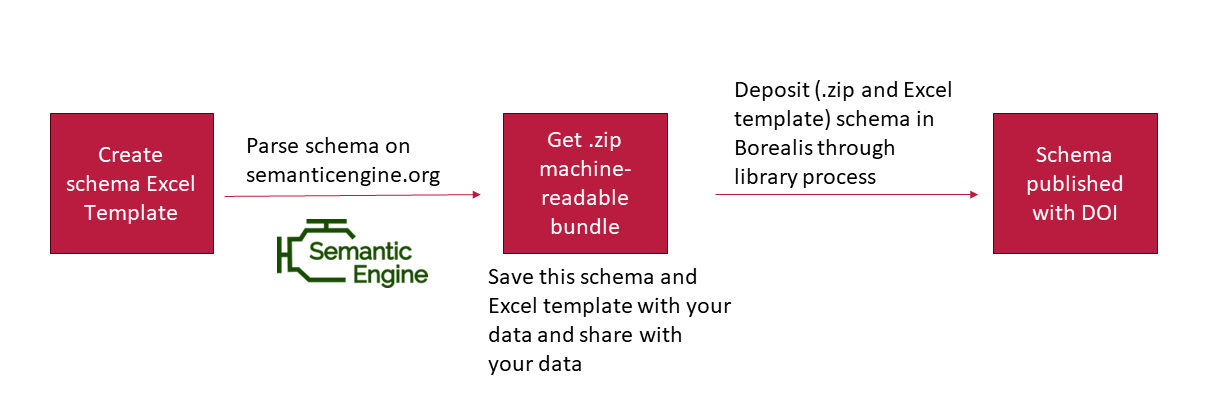 Create schema Excel Template

Parse schema on semanticengine.org

Semantic Engine

Get .zip machine-readable bundle

Save this schema and Excel template with your data and share with your data

Deposit (.zip and Excel template) schema in Borealis through library process

Schema published with DOI